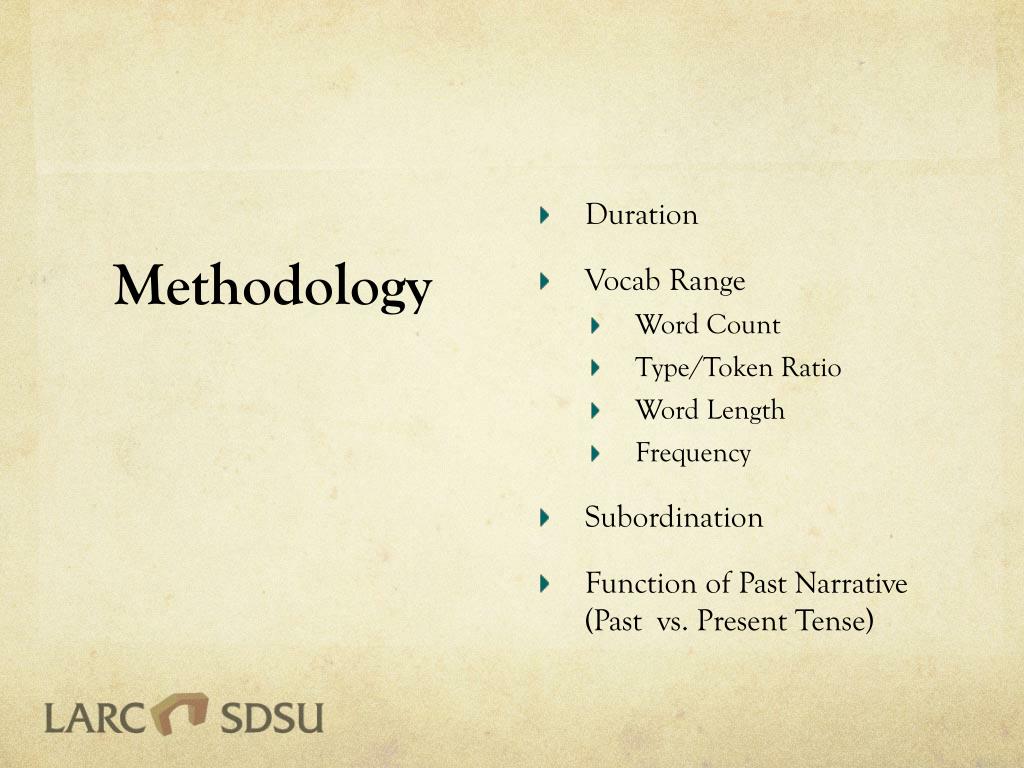 Methodology

Duration

Vocab Range
Word Count
Type/Token Ratio
Word Length
Frequency

Subordination

Function of Past Narrative (Past vs. Present Tense)

LARC SDSU